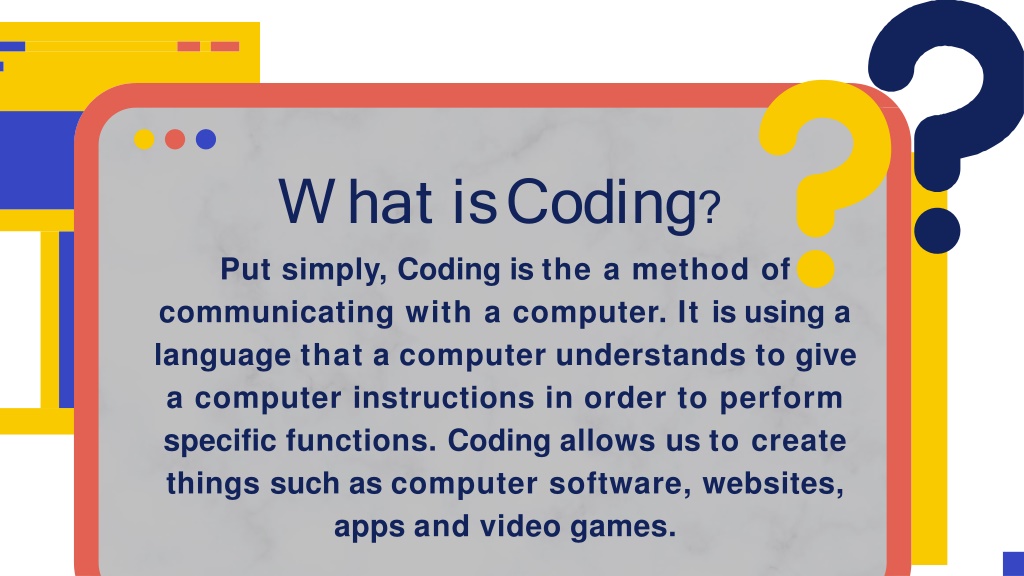 What is Coding?

Put simply, Coding is the a method of communicating with a computer. It is using a language that a computer understands to give a computer instructions in order to perform specific functions. Coding allows us to create things such as computer software, websites, apps and video games.